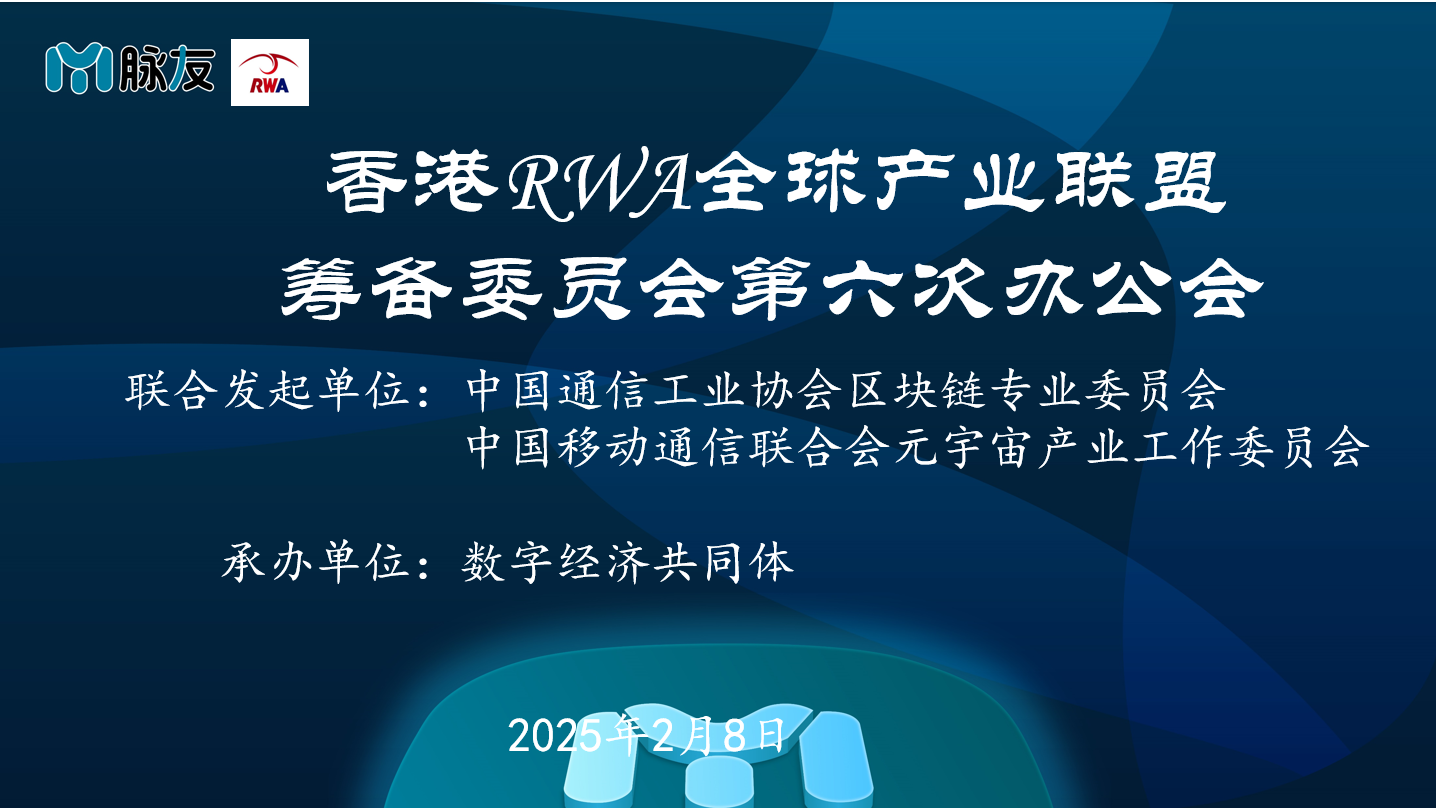 脉友

RWA

香港RWA全球产业联盟
筹备委员会第六次办公会

联合发起单位：中国通信工业协会区块链专业委员会
中国移动通信联合会元宇宙产业工作委员会

承办单位：数字经济共同体

2025年2月8日